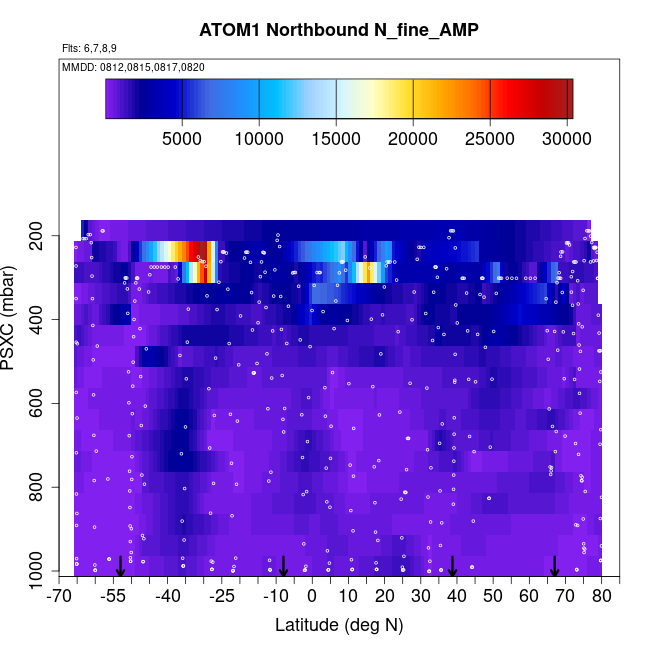 ATOM1 Northbound N_fine_AMP

Flts: 6,7,8,9

MMDD: 0812,0815,0817,0820

5000 10000 15000 20000 25000 30000

PSXC (mbar)

200
400
600
800
1000

-70 -55 -40 -25 -10 0 10 20 30 40 50 60 70 80

Latitude (deg N)